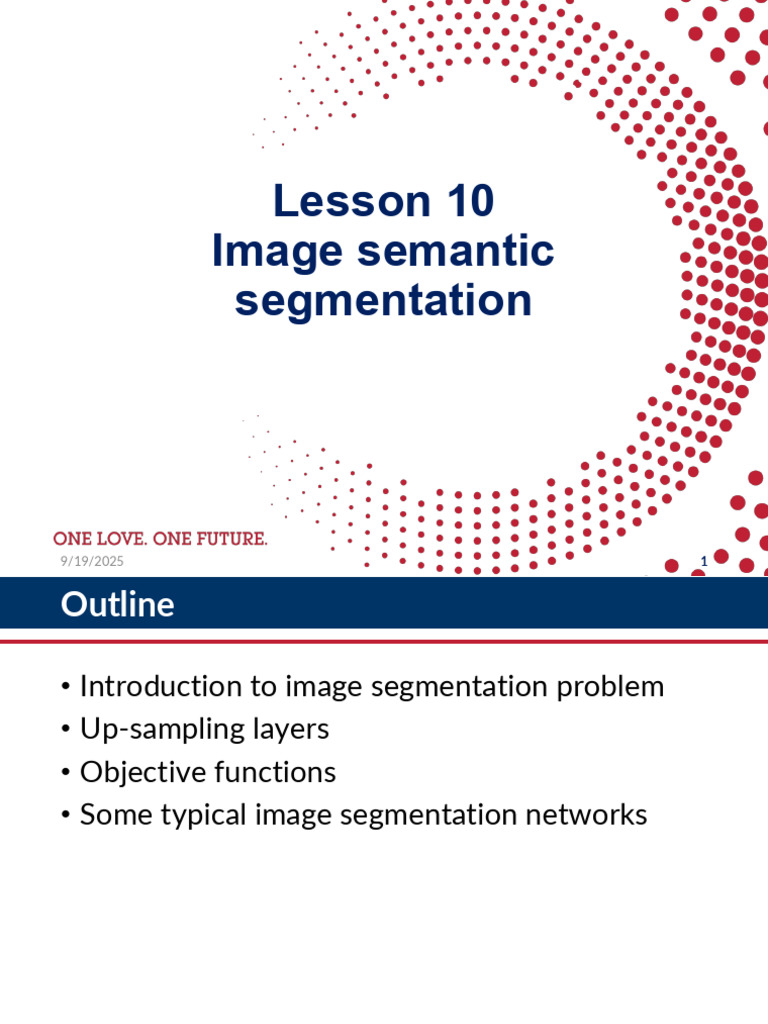 Lesson 10
Image semantic segmentation

ONE LOVE. ONE FUTURE.

9/19/2025

1

Outline

• Introduction to image segmentation problem
• Up-sampling layers
• Objective functions
• Some typical image segmentation networks